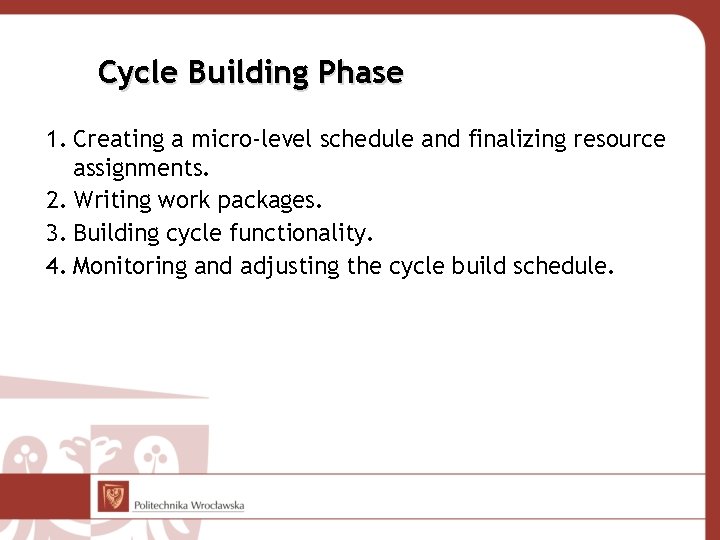 Cycle Building Phase

1. Creating a micro-level schedule and finalizing resource assignments.
2. Writing work packages.
3. Building cycle functionality.
4. Monitoring and adjusting the cycle build schedule.

Politechnika Wrocławska